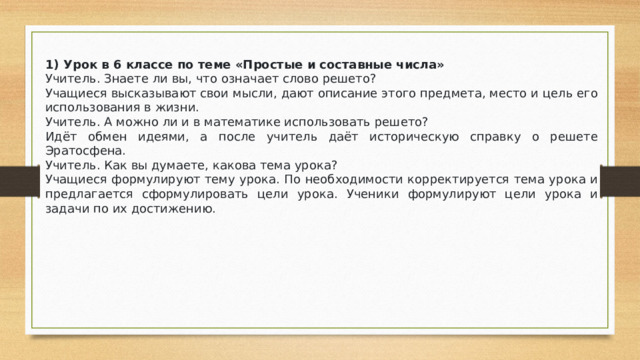 1) Урок в 6 классе по теме «Простые и составные числа»
Учитель. Знаете ли вы, что означает слово решето?
Учащиеся высказывают свои мысли, дают описание этого предмета, место и цель его использования в жизни.
Учитель. А можно ли и в математике использовать решето?
Идёт обмен идеями, а после учитель даёт историческую справку о решете Эратосфена.
Учитель. Как вы думаете, какова тема урока?
Учащиеся формулируют тему урока. По необходимости корректируется тема урока и предлагается сформулировать цели урока. Ученики формулируют цели урока и задачи по их достижению.